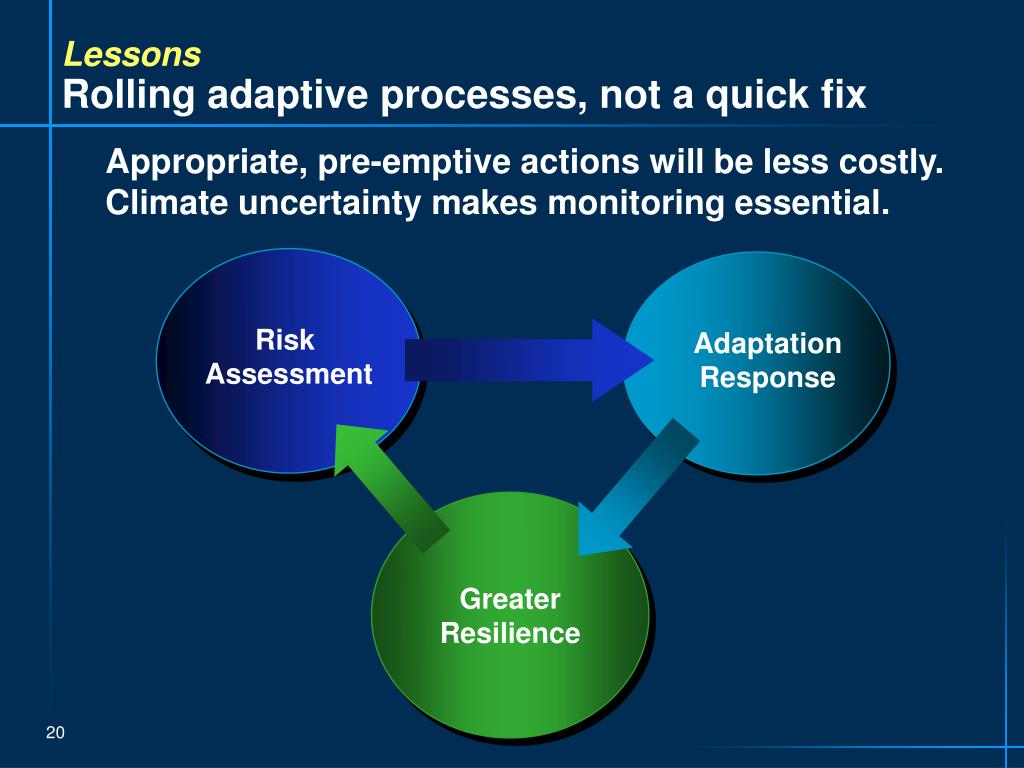 Lessons
Rolling adaptive processes, not a quick fix

Appropriate, pre-emptive actions will be less costly.
Climate uncertainty makes monitoring essential.

Risk Assessment

Adaptation Response

Greater Resilience

20